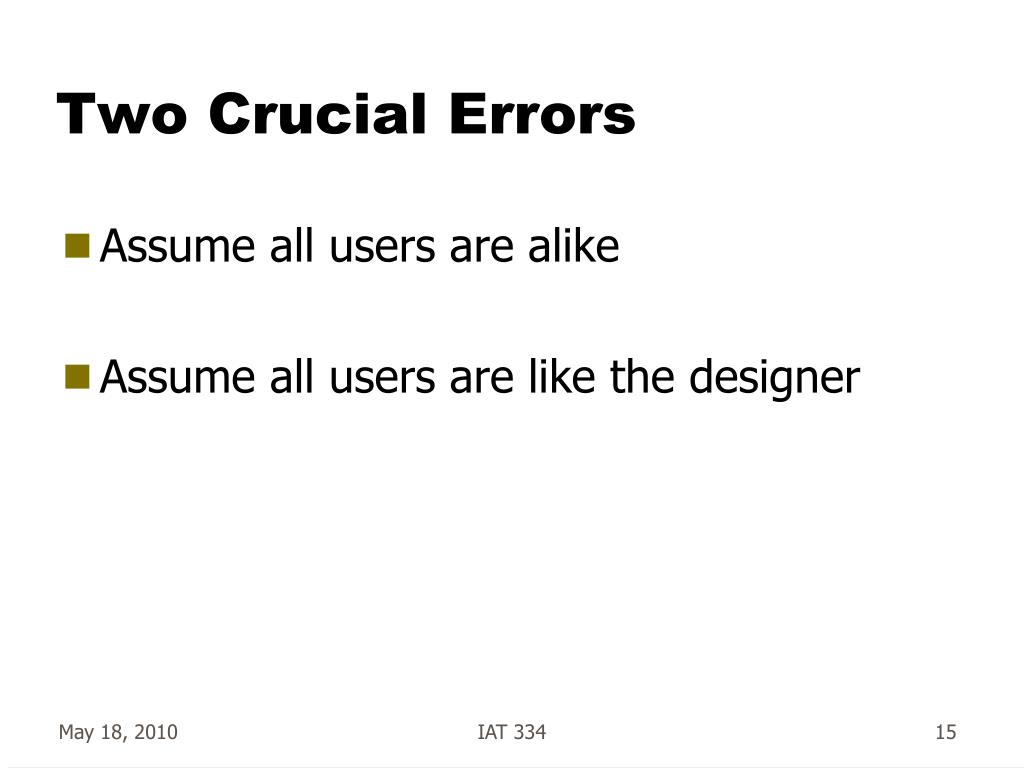 Two Crucial Errors

Assume all users are alike

Assume all users are like the designer

May 18, 2010

IAT 334

15